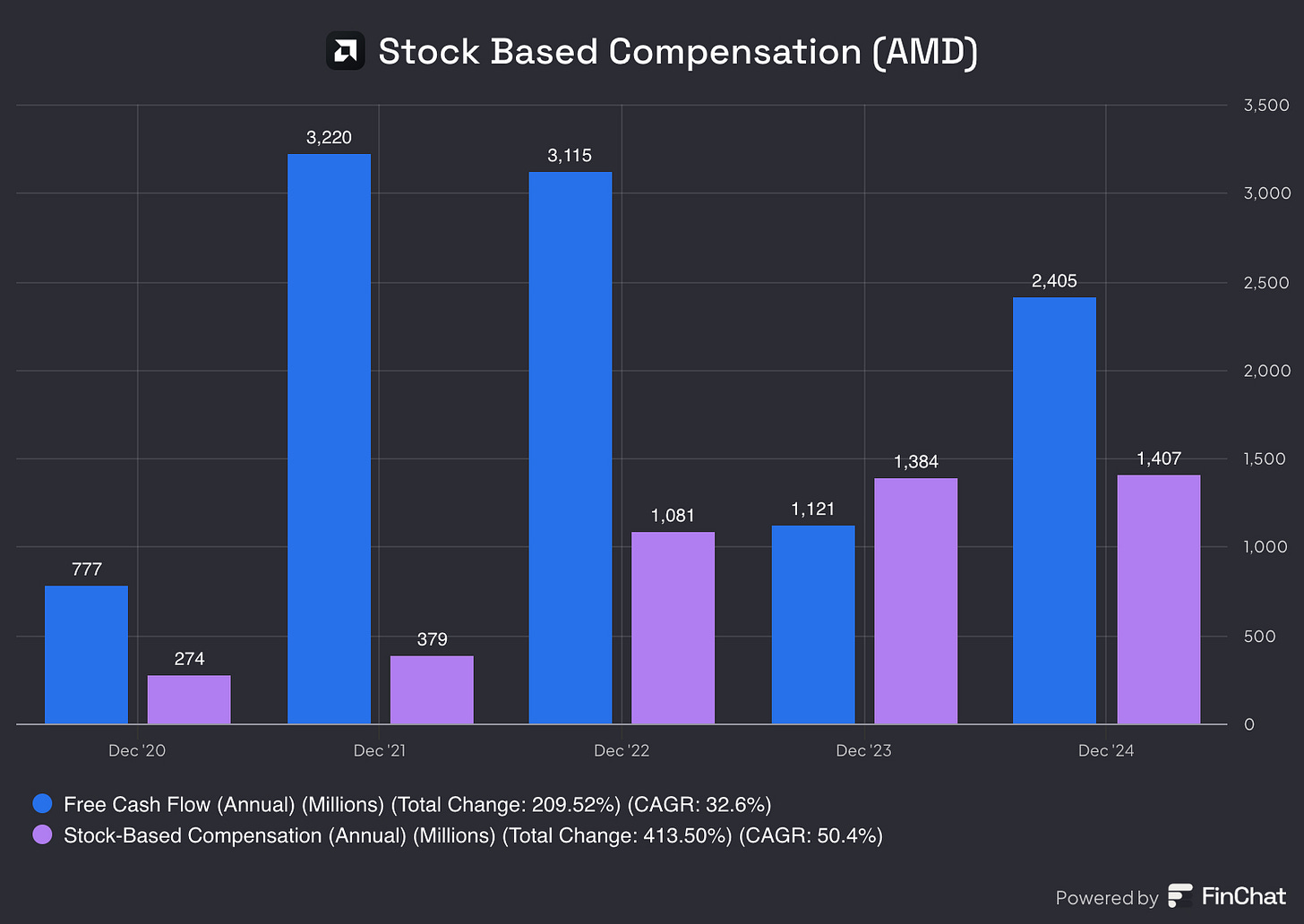 Stock Based Compensation (AMD)

3,500
3,000
2,500
2,000
1,500
1,000
500
0

777
274
3,220
379
3,115
1,081
1,121
1,384
2,405
1,407

Dec '20
Dec '21
Dec '22
Dec '23
Dec '24

Free Cash Flow (Annual) (Millions) (Total Change: 209.52%) (CAGR: 32.6%)
Stock-Based Compensation (Annual) (Millions) (Total Change: 413.50%) (CAGR: 50.4%)

Powered by FinChat